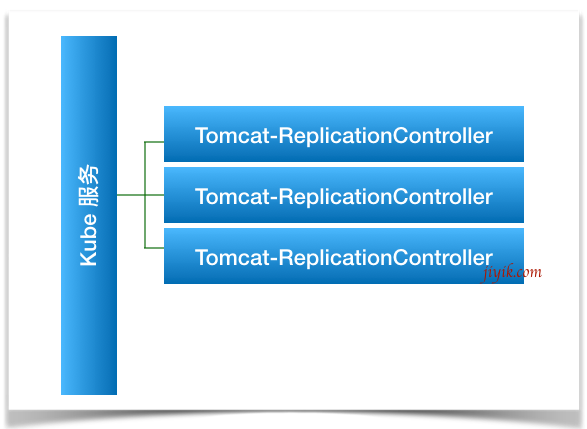 Kube 服务

Tomcat-ReplicationController

Tomcat-ReplicationController

Tomcat-ReplicationController

jiyik.com